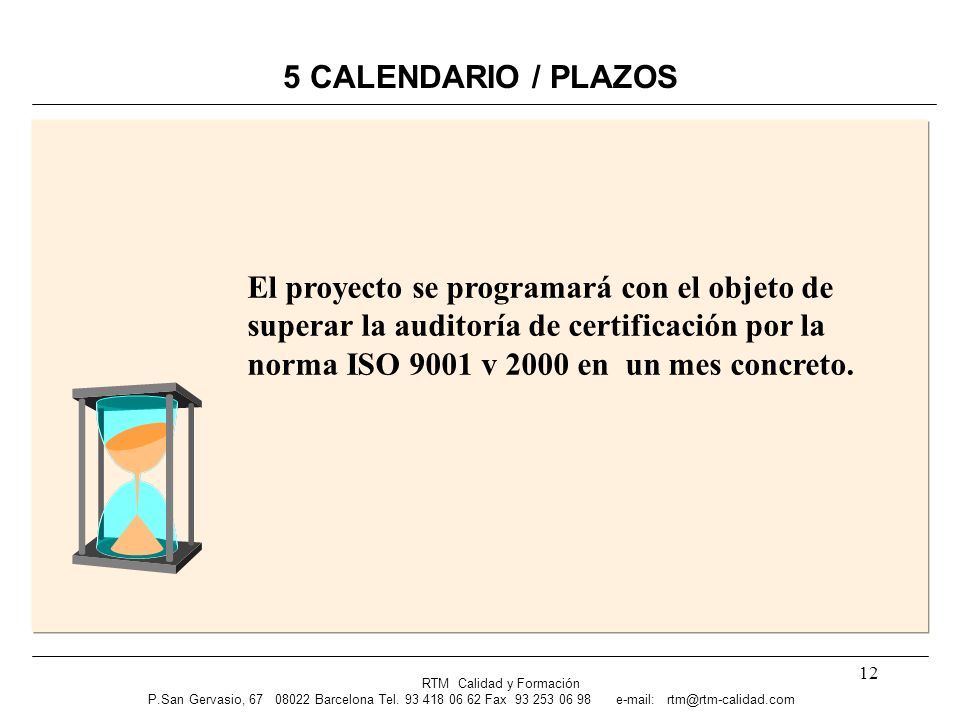 5 CALENDARIO / PLAZOS

El proyecto se programará con el objeto de superar la auditoría de certificación por la norma ISO 9001 v 2000 en un mes concreto.

12

RTM Calidad y Formación
P.San Gervasio, 67 08022 Barcelona Tel. 93 418 06 62 Fax 93 253 06 98 e-mail: rtm@rtm-calidad.com